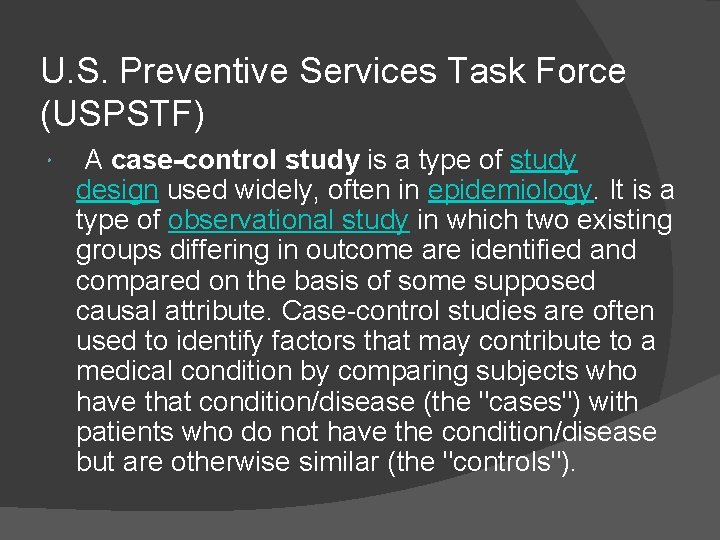 U.S. Preventive Services Task Force (USPSTF)

A case-control study is a type of study design used widely, often in epidemiology. It is a type of observational study in which two existing groups differing in outcome are identified and compared on the basis of some supposed causal attribute. Case-control studies are often used to identify factors that may contribute to a medical condition by comparing subjects who have that condition/disease (the "cases") with patients who do not have the condition/disease but are otherwise similar (the "controls").